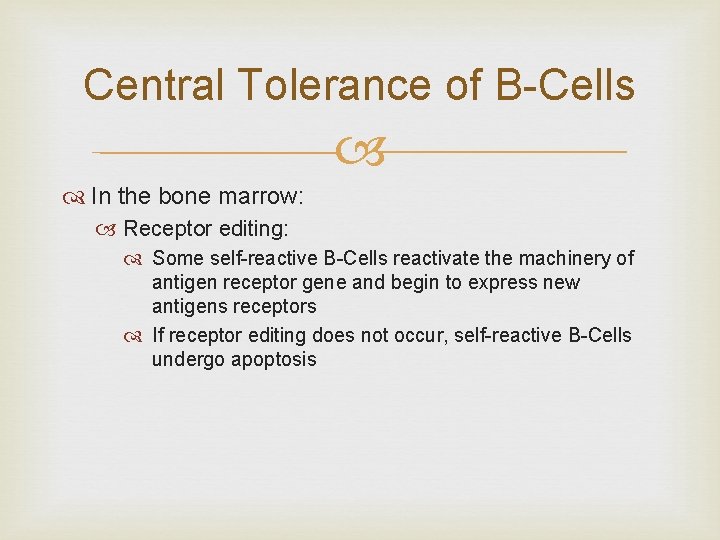 Central Tolerance of B-Cells

In the bone marrow:

Receptor editing:

Some self-reactive B-Cells reactivate the machinery of antigen receptor gene and begin to express new antigens receptors

If receptor editing does not occur, self-reactive B-Cells undergo apoptosis